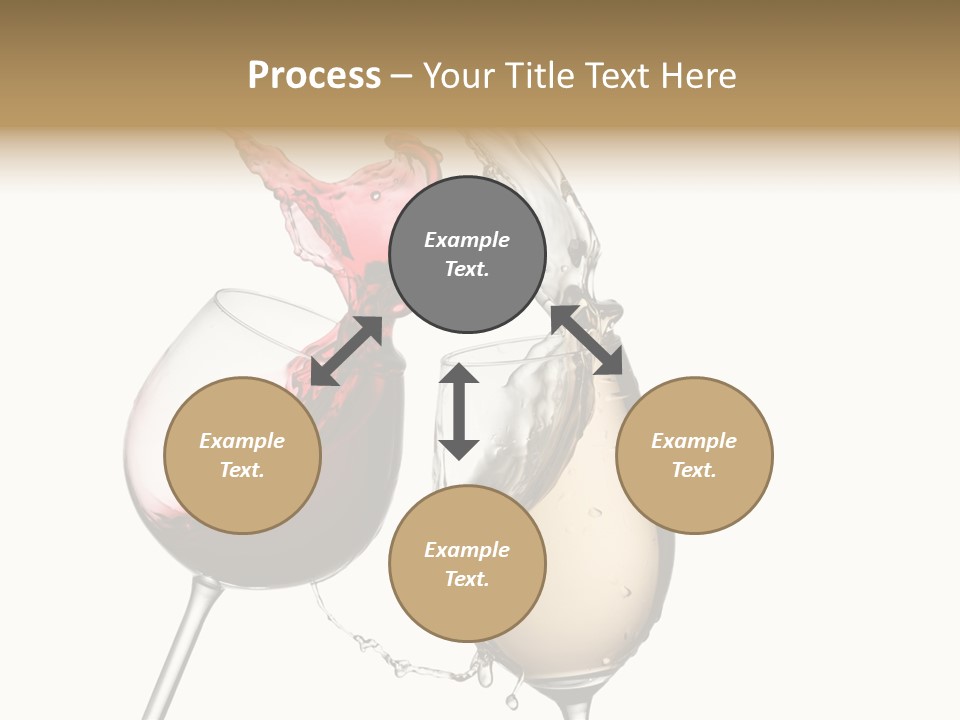 Process – Your Title Text Here

Example Text.

Example Text.

Example Text.

Example Text.